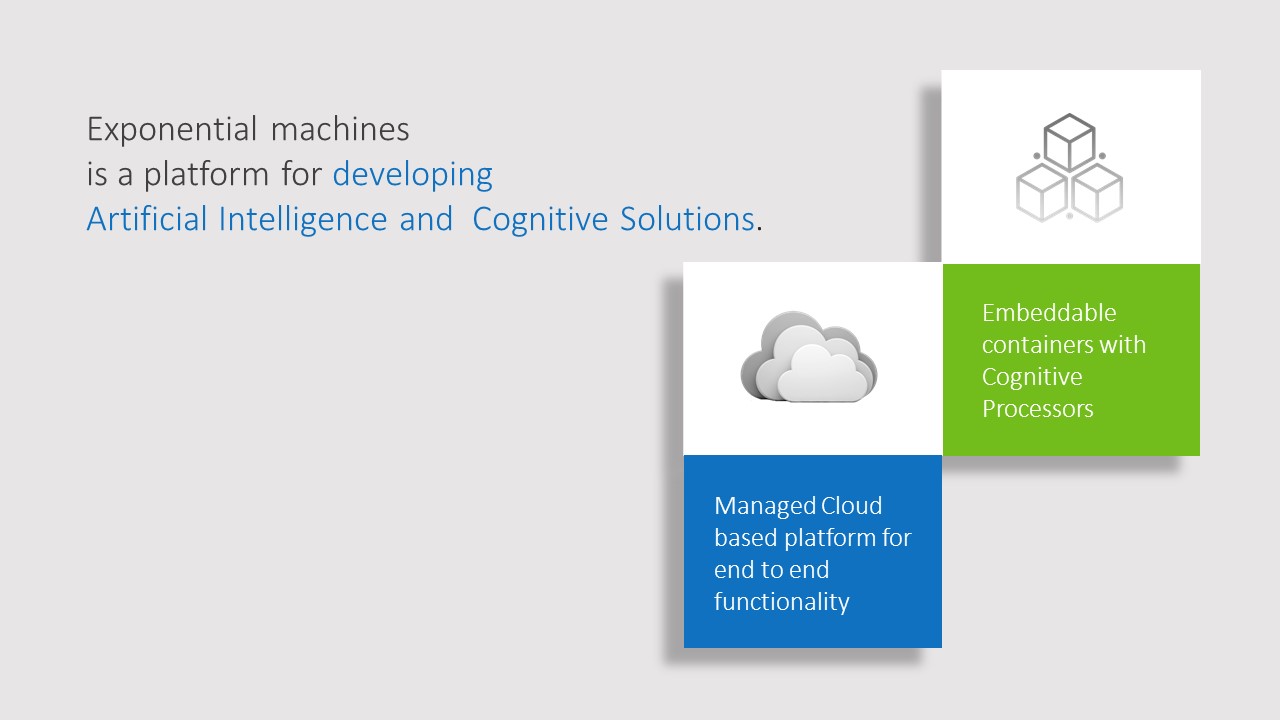 Exponential machines is a platform for developing Artificial Intelligence and Cognitive Solutions.

Embeddable containers with Cognitive Processors

Managed Cloud based platform for end to end functionality